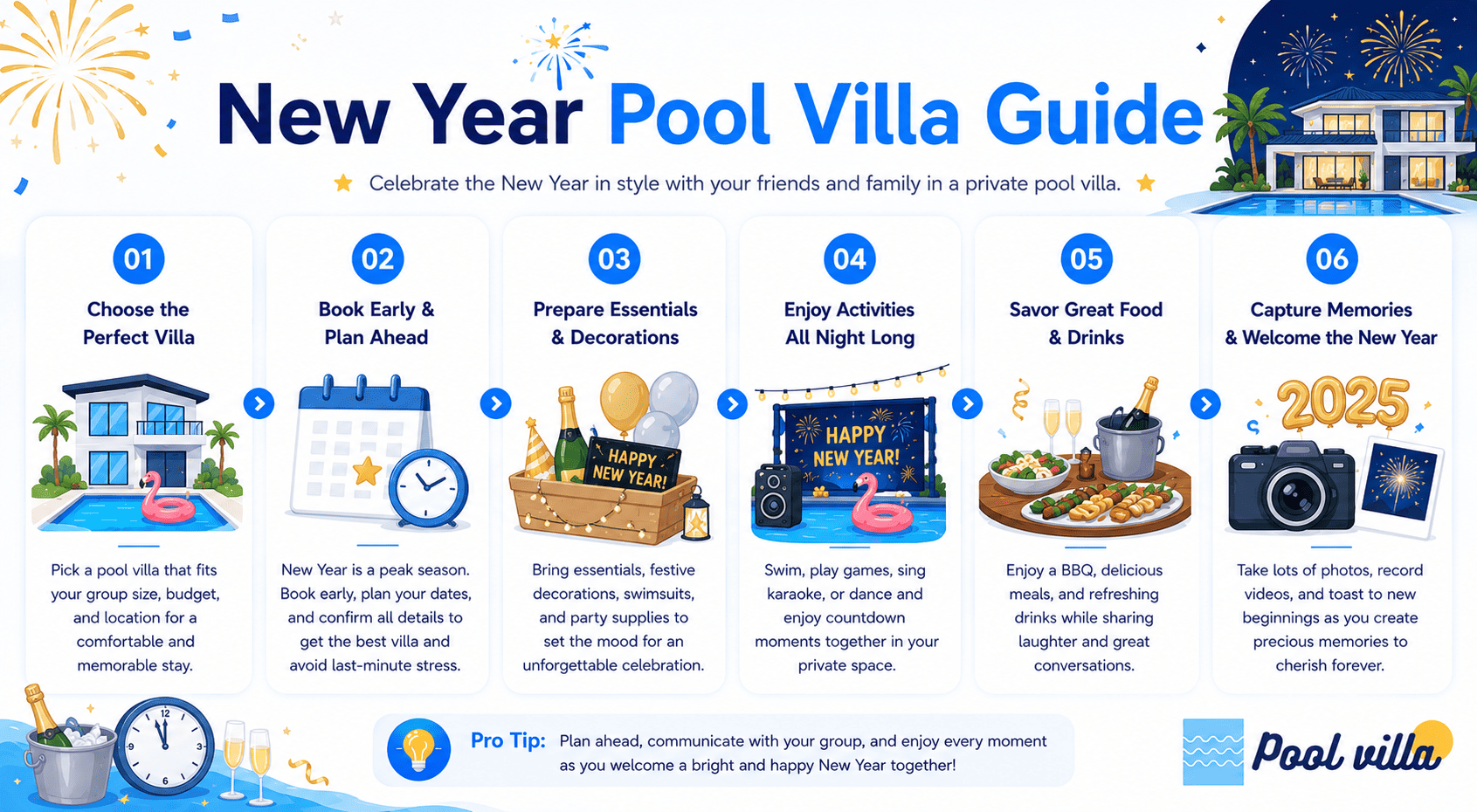 New Year Pool Villa Guide

Celebrate the New Year in style with your friends and family in a private pool villa.

01
Choose the Perfect Villa

Pick a pool villa that fits your group size, budget, and location for a comfortable and memorable stay.

02
Book Early & Plan Ahead

New Year is a peak season. Book early, plan your dates, and confirm all details to get the best villa and avoid last-minute stress.

03
Prepare Essentials & Decorations

HAPPY NEW YEAR!

Bring essentials, festive decorations, swimsuits, and party supplies to set the mood for an unforgettable celebration.

04
Enjoy Activities All Night Long

HAPPY NEW YEAR!

Swim, play games, sing karaoke, or dance and enjoy countdown moments together in your private space.

05
Savor Great Food & Drinks

Enjoy a BBQ, delicious meals, and refreshing drinks while sharing laughter and great conversations.

06
Capture Memories & Welcome the New Year

2025

Take lots of photos, record videos, and toast to new beginnings as you create precious memories to cherish forever.

12 3 6 9

Pro Tip: Plan ahead, communicate with your group, and enjoy every moment as you welcome a bright and happy New Year together!

Pool villa